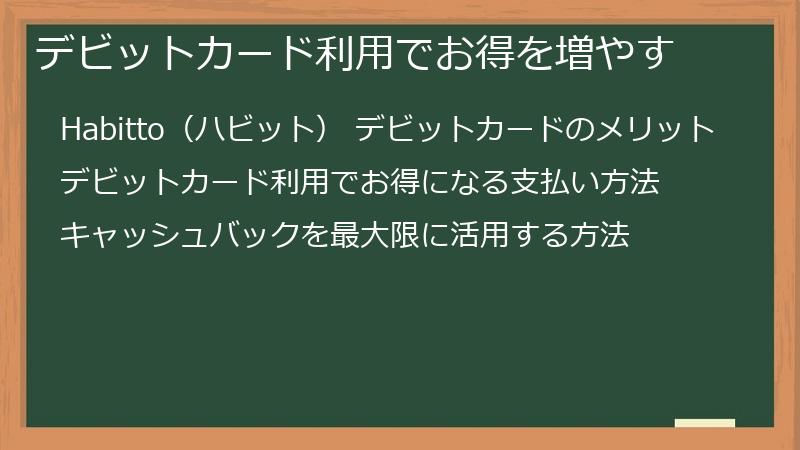 デビットカード利用でお得を増やす

Habitto（ハビット） デビットカードのメリット

デビットカード利用でお得になる支払い方法

キャッシュバックを最大限に活用する方法